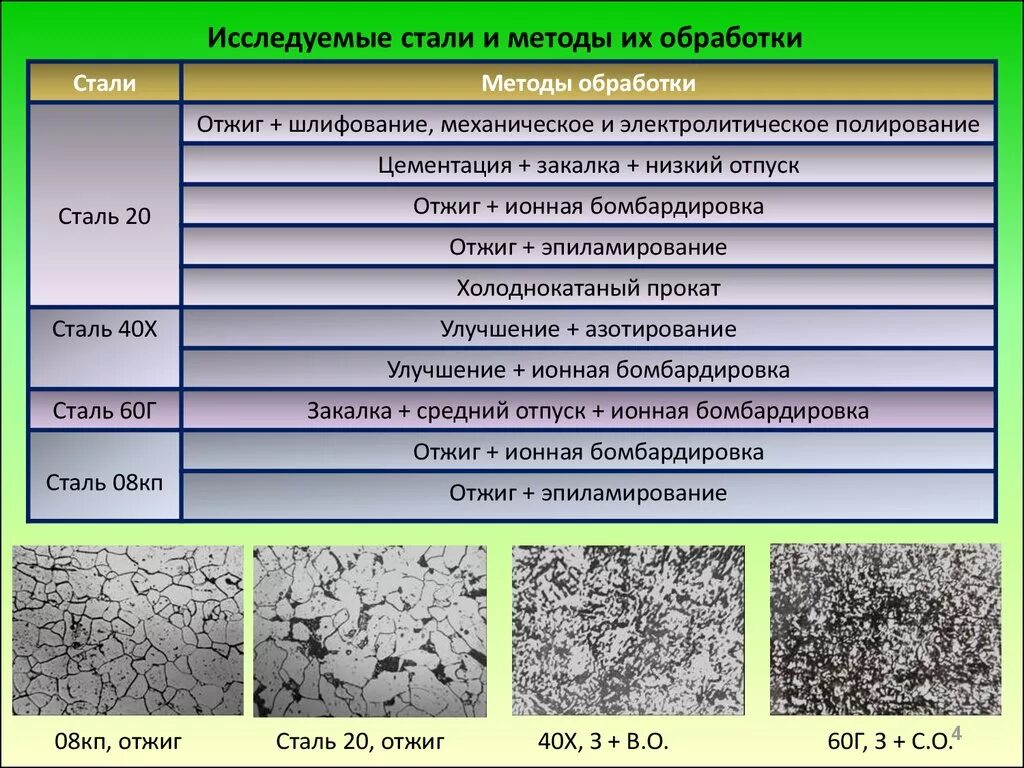 Исследуемые стали и методы их обработки

| Стали | Методы обработки |
|---|---|
| Сталь 20 | Отжиг + шлифование, механическое и электролитическое полирование |
| | Цементация + закалка + низкий отпуск |
| | Отжиг + ионная бомбардировка |
| | Отжиг + эпиламирование |
| | Холоднокатаный прокат |
| Сталь 40Х | Улучшение + азотирование |
| | Улучшение + ионная бомбардировка |
| Сталь 60Г | Закалка + средний отпуск + ионная бомбардировка |
| Сталь 08кп | Отжиг + ионная бомбардировка |
| | Отжиг + эпиламирование |

08кп, отжиг

Сталь 20, отжиг

40Х, З + В.О.

60Г, З + С.О.

4